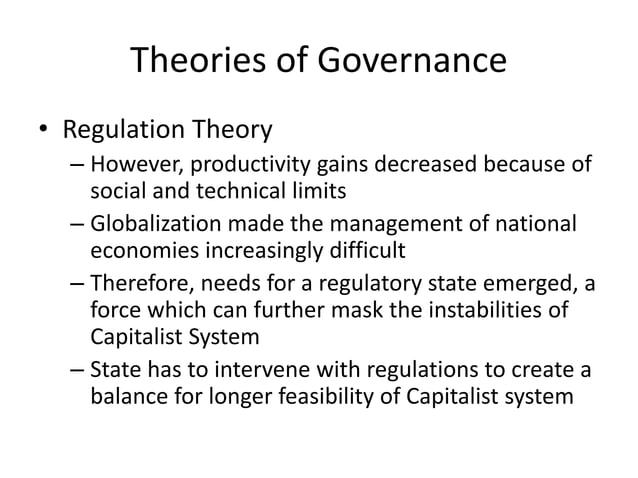 Theories of Governance

• Regulation Theory
– However, productivity gains decreased because of social and technical limits
– Globalization made the management of national economies increasingly difficult
– Therefore, needs for a regulatory state emerged, a force which can further mask the instabilities of Capitalist System
– State has to intervene with regulations to create a balance for longer feasibility of Capitalist system